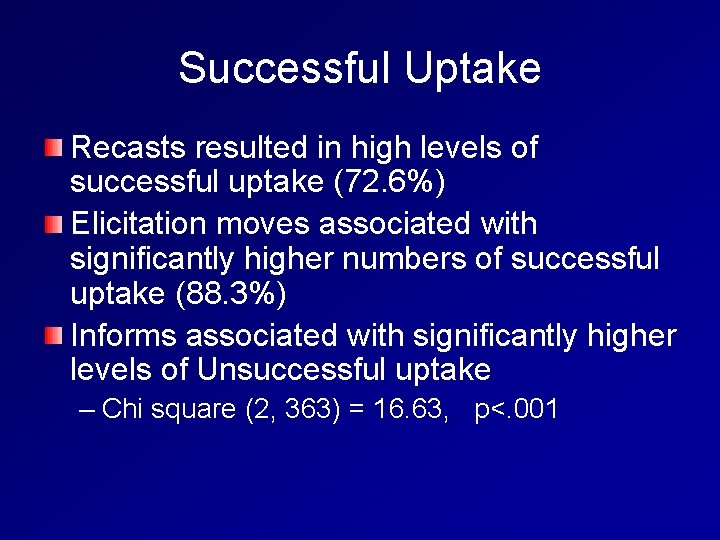 Successful Uptake

Recasts resulted in high levels of successful uptake (72.6%)

Elicitation moves associated with significantly higher numbers of successful uptake (88.3%)

Informs associated with significantly higher levels of Unsuccessful uptake

– Chi square (2, 363) = 16.63, p<.001